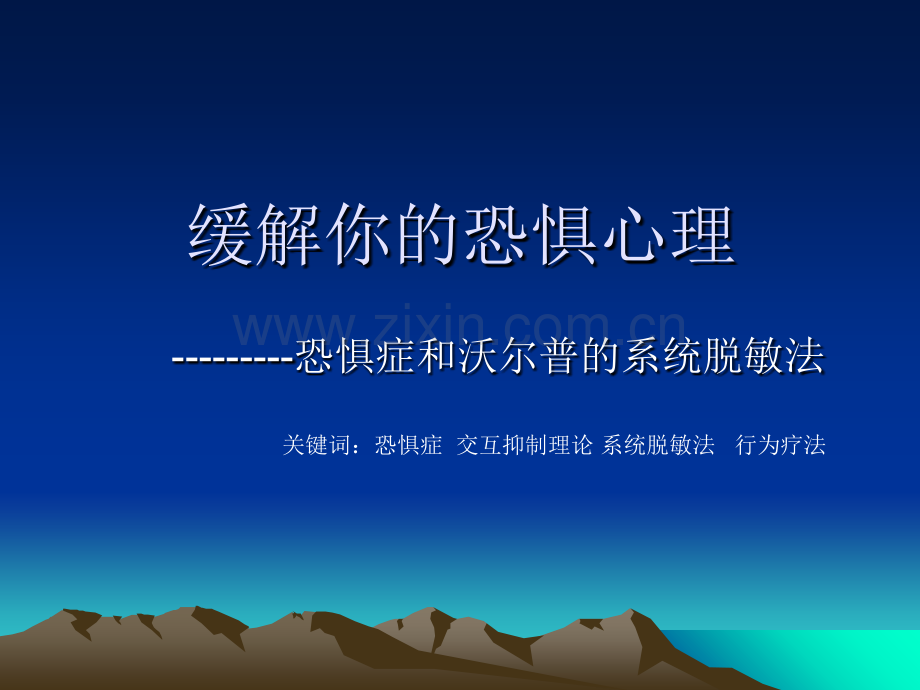 缓解你的恐惧心理

www.zixin.com.cn

---------恐惧症和沃尔普的系统脱敏法

关键词：恐惧症 交互抑制理论 系统脱敏法 行为疗法